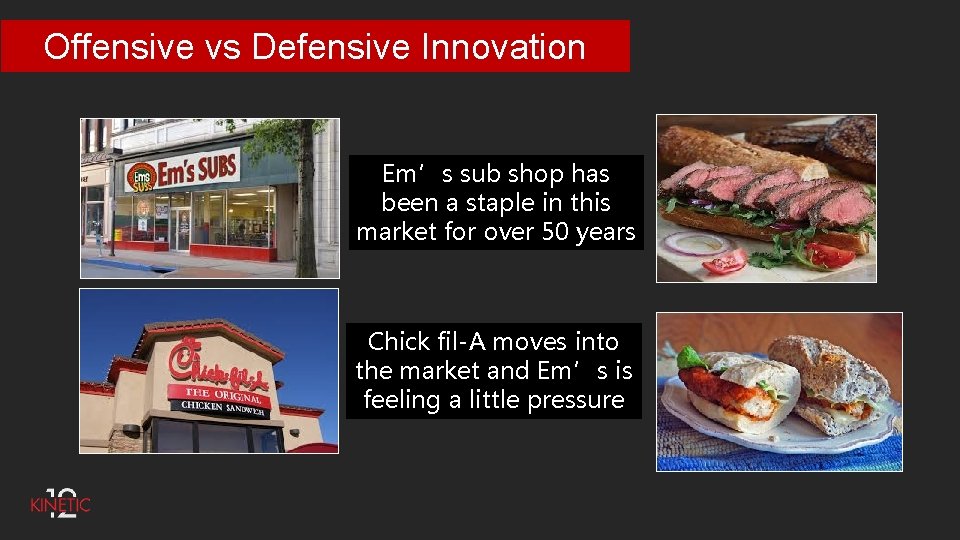 Offensive vs Defensive Innovation

Em's SUBS

Em's SUBS

Em's sub shop has been a staple in this market for over 50 years

Chick-fil-A
THE ORIGINAL
CHICKEN SANDWICH

Chick fil-A moves into the market and Em's is feeling a little pressure

KINETIC 12